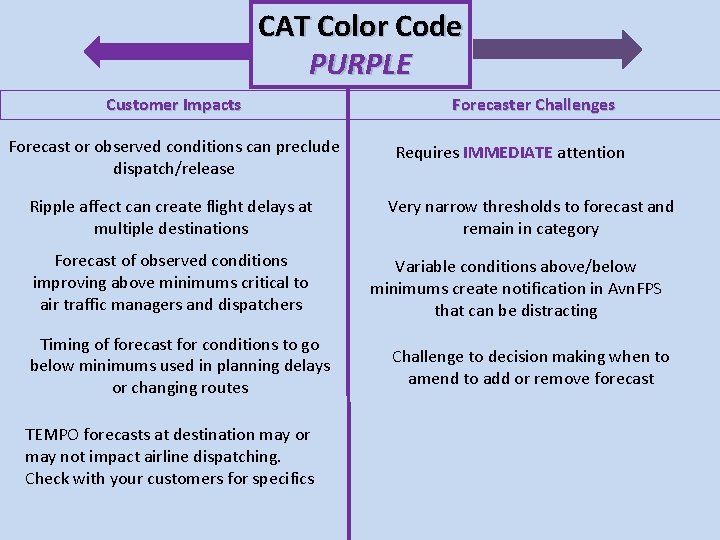 CAT Color Code
PURPLE

Customer Impacts

Forecast or observed conditions can preclude dispatch/release

Ripple affect can create flight delays at multiple destinations

Forecast of observed conditions improving above minimums critical to air traffic managers and dispatchers

Timing of forecast for conditions to go below minimums used in planning delays or changing routes

TEMPO forecasts at destination may or may not impact airline dispatching. Check with your customers for specifics

Forecaster Challenges

Requires IMMEDIATE attention

Very narrow thresholds to forecast and remain in category

Variable conditions above/below minimums create notification in AvnFPS that can be distracting

Challenge to decision making when to amend to add or remove forecast